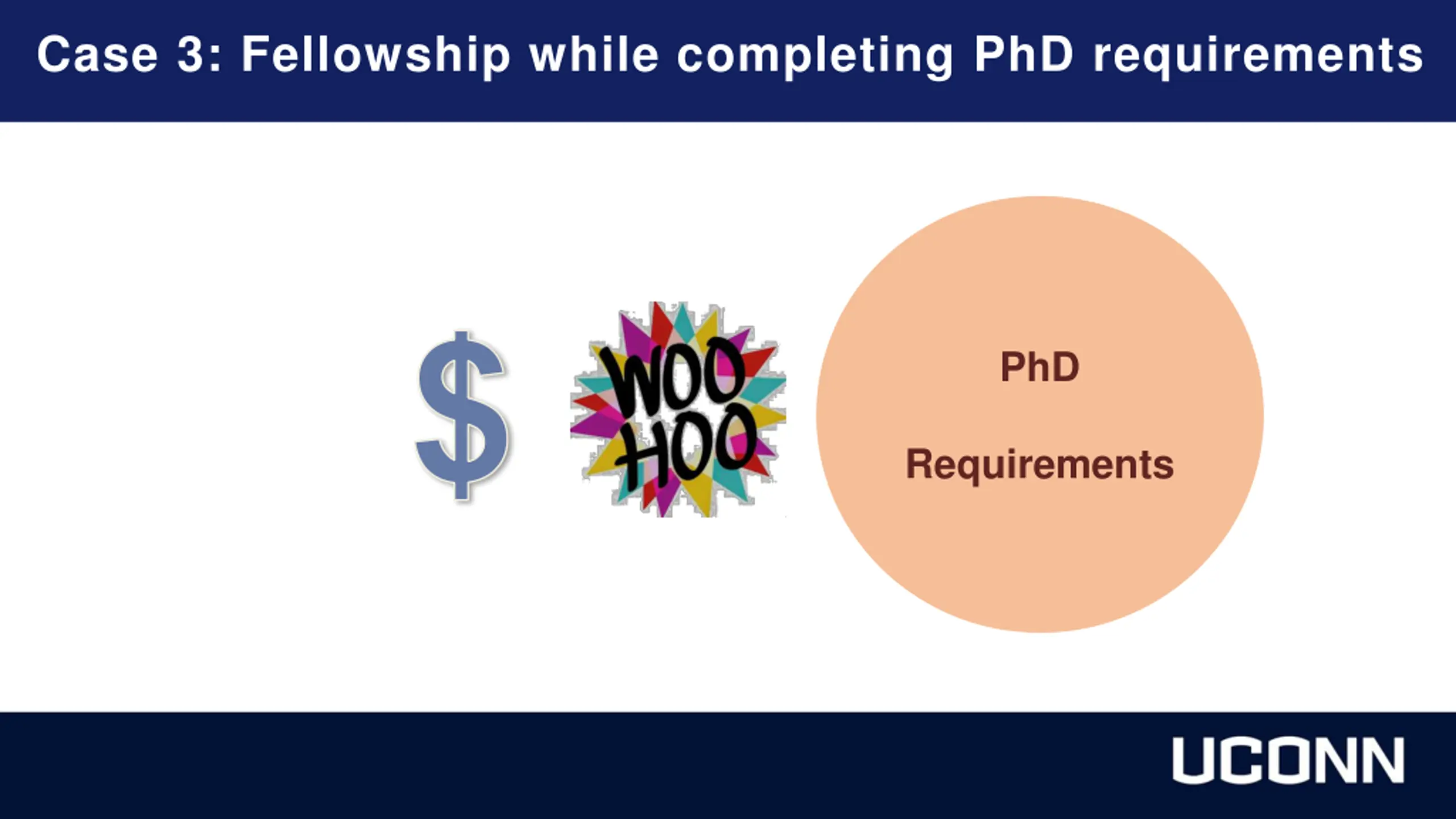 Case 3: Fellowship while completing PhD requirements

$

WOO HOO

PhD

Requirements

UCONN